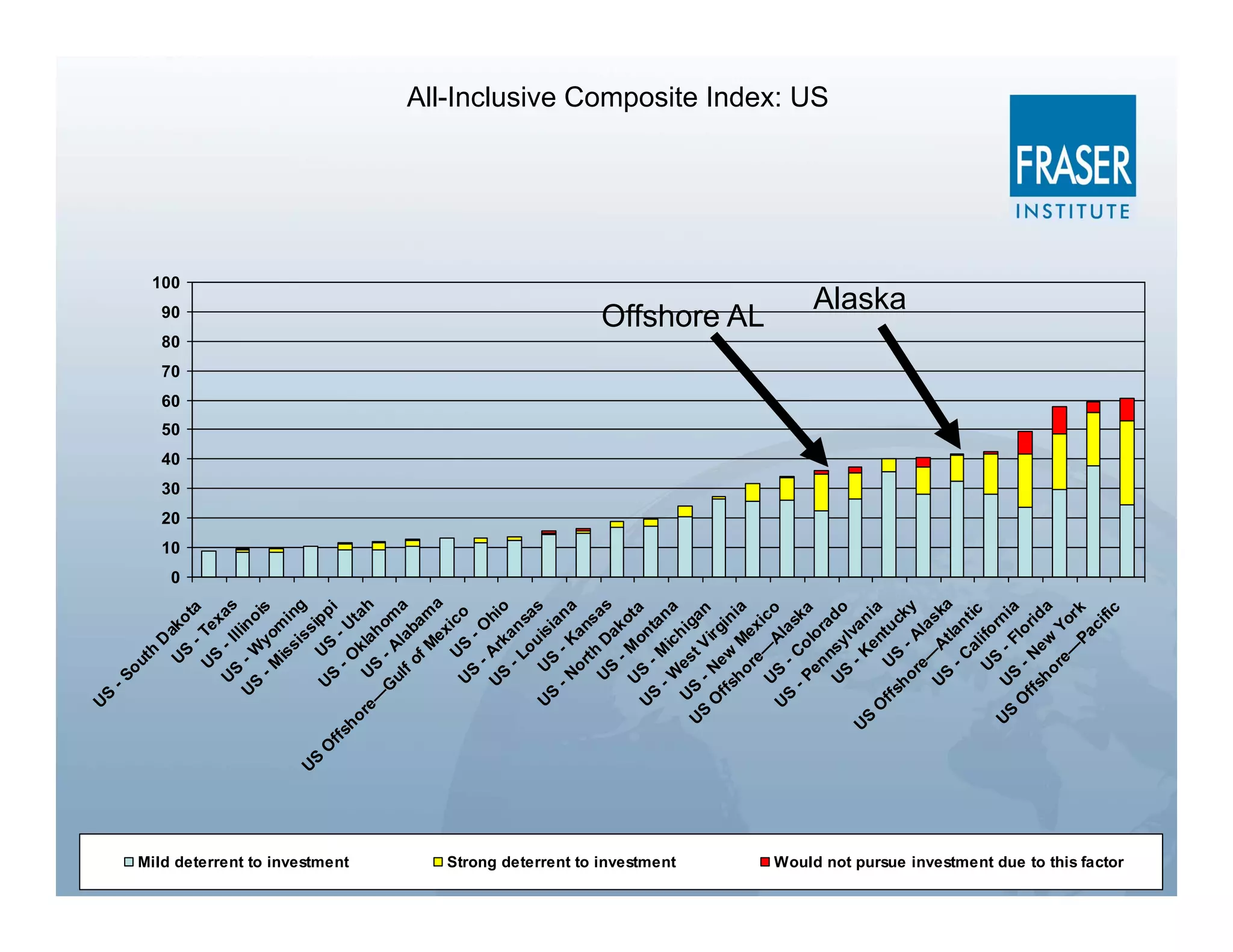 All-Inclusive Composite Index: US

FRASER
INSTITUTE

Offshore AL

Alaska

100
90
80
70
60
50
40
30
20
10
0

US - South Dakota
US - Texas
US - Illinois
US - Wyoming
US - Mississippi
US - Utah
US - Oklahoma
US - Alabama
US Offshore—Gulf of Mexico
US - Ohio
US - Arkansas
US - Louisiana
US - Kansas
US - North Dakota
US - Montana
US - Michigan
US - West Virginia
US - New Mexico
US Offshore—Alaska
US - Colorado
US - Pennsylvania
US - Kentucky
US - Alaska
US Offshore—Atlantic
US - California
US - Florida
US - New York
US Offshore—Pacific

Mild deterrent to investment
Strong deterrent to investment
Would not pursue investment due to this factor